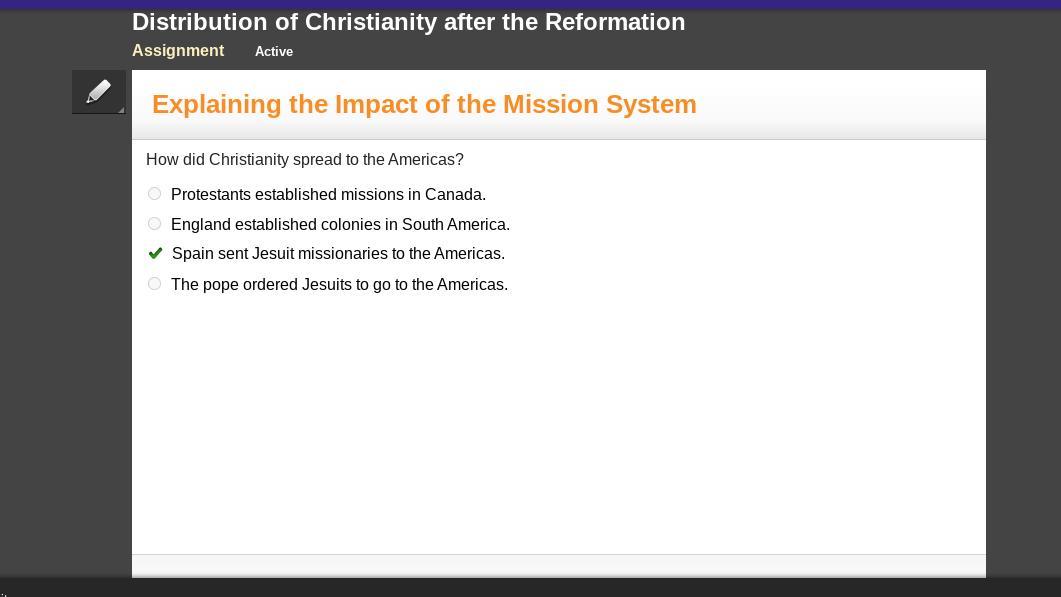 Distribution of Christianity after the Reformation

Assignment Active

Explaining the Impact of the Mission System

How did Christianity spread to the Americas?

Protestants established missions in Canada.

England established colonies in South America.

Spain sent Jesuit missionaries to the Americas.

The pope ordered Jesuits to go to the Americas.